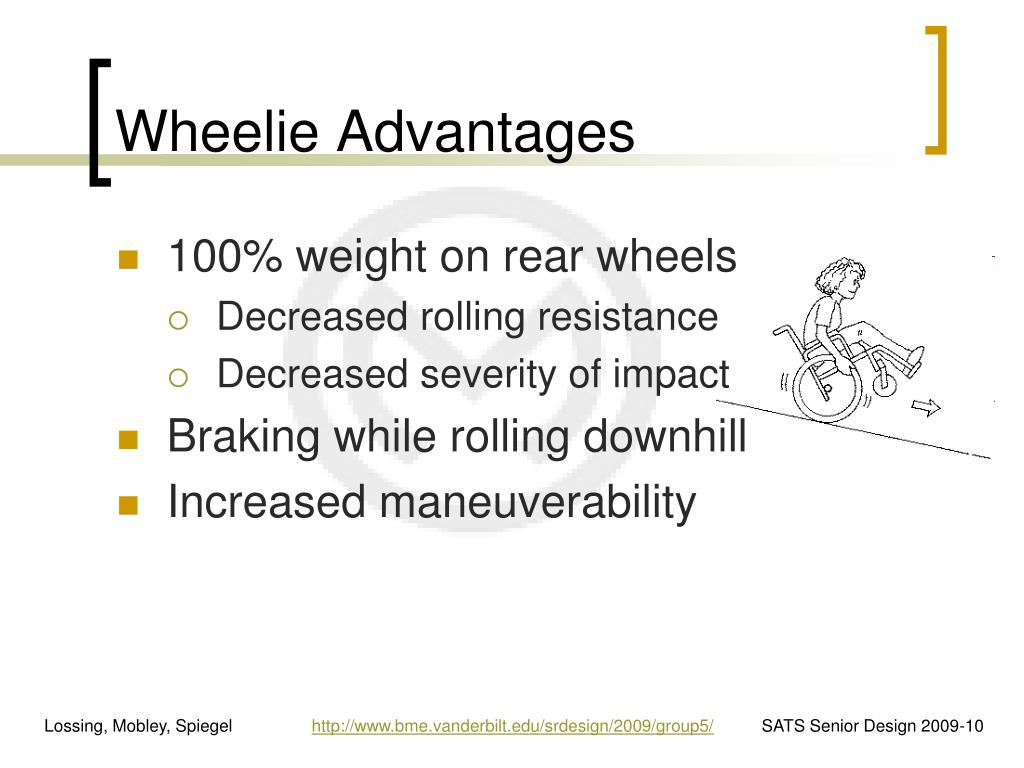 Wheelie Advantages

100% weight on rear wheels

Decreased rolling resistance

Decreased severity of impact

Braking while rolling downhill

Increased maneuverability

Lossing, Mobley, Spiegel http://www.bme.vanderbilt.edu/srdesign/2009/group5/ SATS Senior Design 2009-10